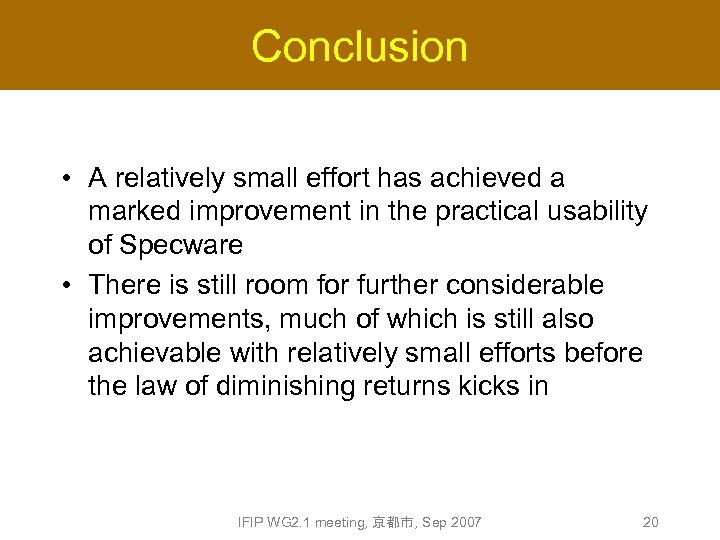 Conclusion

• A relatively small effort has achieved a marked improvement in the practical usability of Specware

• There is still room for further considerable improvements, much of which is still also achievable with relatively small efforts before the law of diminishing returns kicks in

IFIP WG2.1 meeting, 京都市, Sep 2007

20